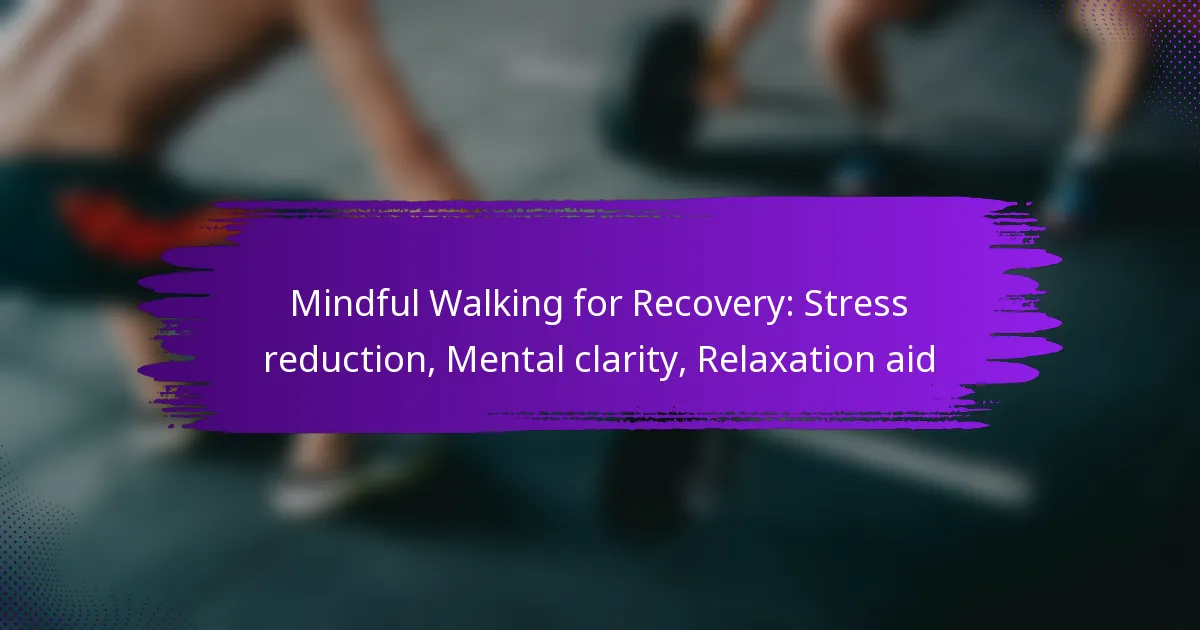 Mindful Walking for Recovery: Stress reduction, Mental clarity, Relaxation aid